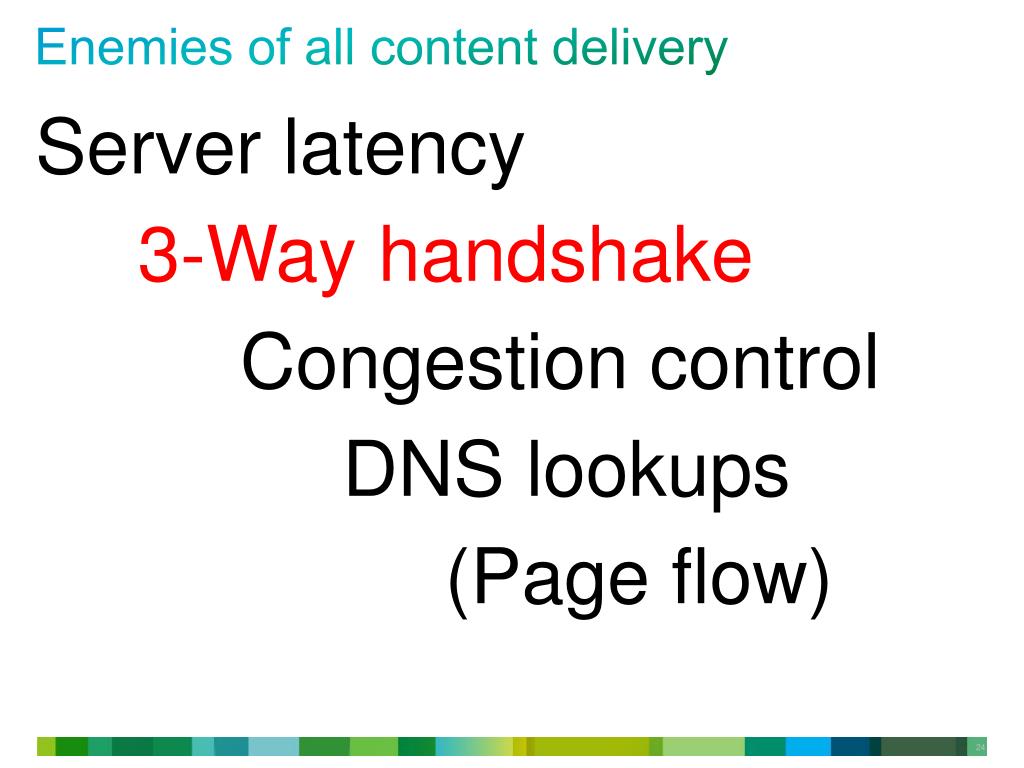 Enemies of all content delivery

Server latency

3-Way handshake

Congestion control

DNS lookups

(Page flow)

24